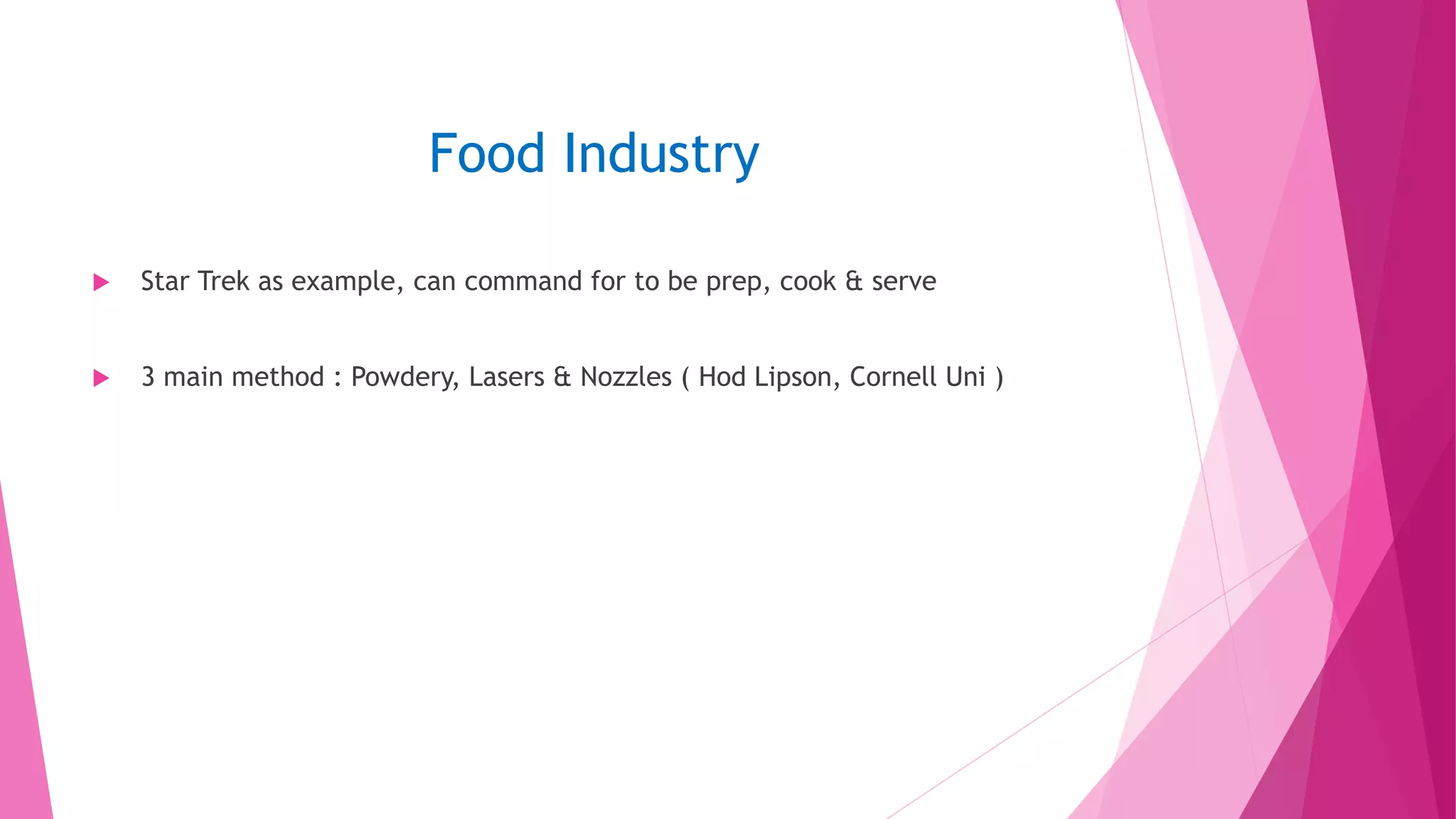 Food Industry

Star Trek as example, can command for to be prep, cook & serve

3 main method : Powdery, Lasers & Nozzles ( Hod Lipson, Cornell Uni )